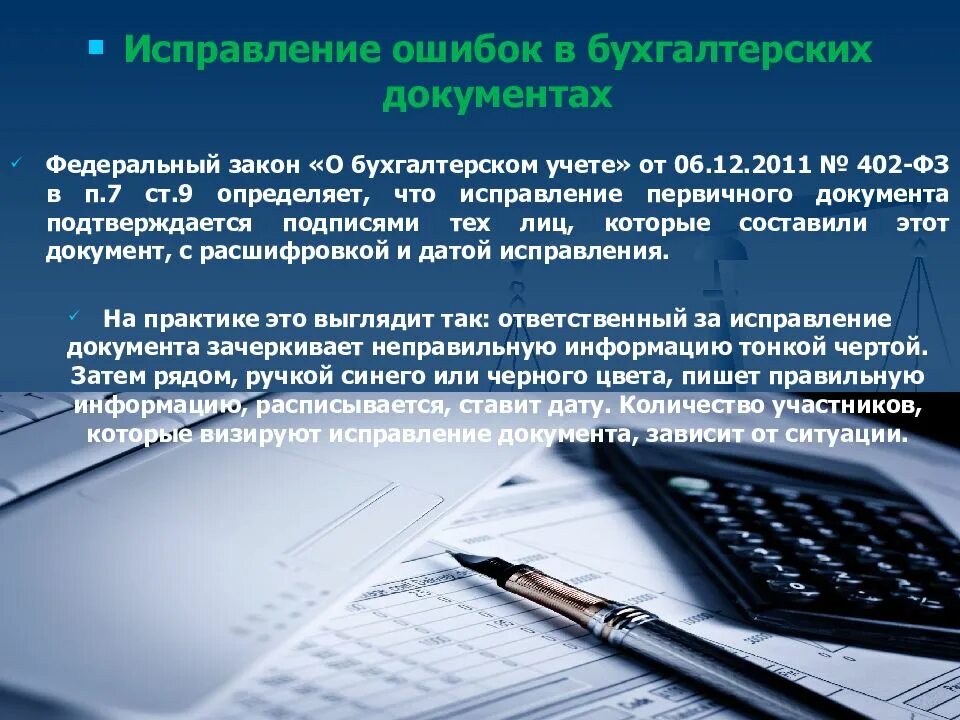 Исправление ошибок в бухгалтерских документах

Федеральный закон «О бухгалтерском учете» от 06.12.2011 № 402-ФЗ в п.7 ст.9 определяет, что исправление первичного документа подтверждается подписями тех лиц, которые составили этот документ, с расшифровкой и датой исправления.

На практике это выглядит так: ответственный за исправление документа зачеркивает неправильную информацию тонкой чертой. Затем рядом, ручкой синего или черного цвета, пишет правильную информацию, расписывается, ставит дату. Количество участников, которые визируют исправление документа, зависит от ситуации.